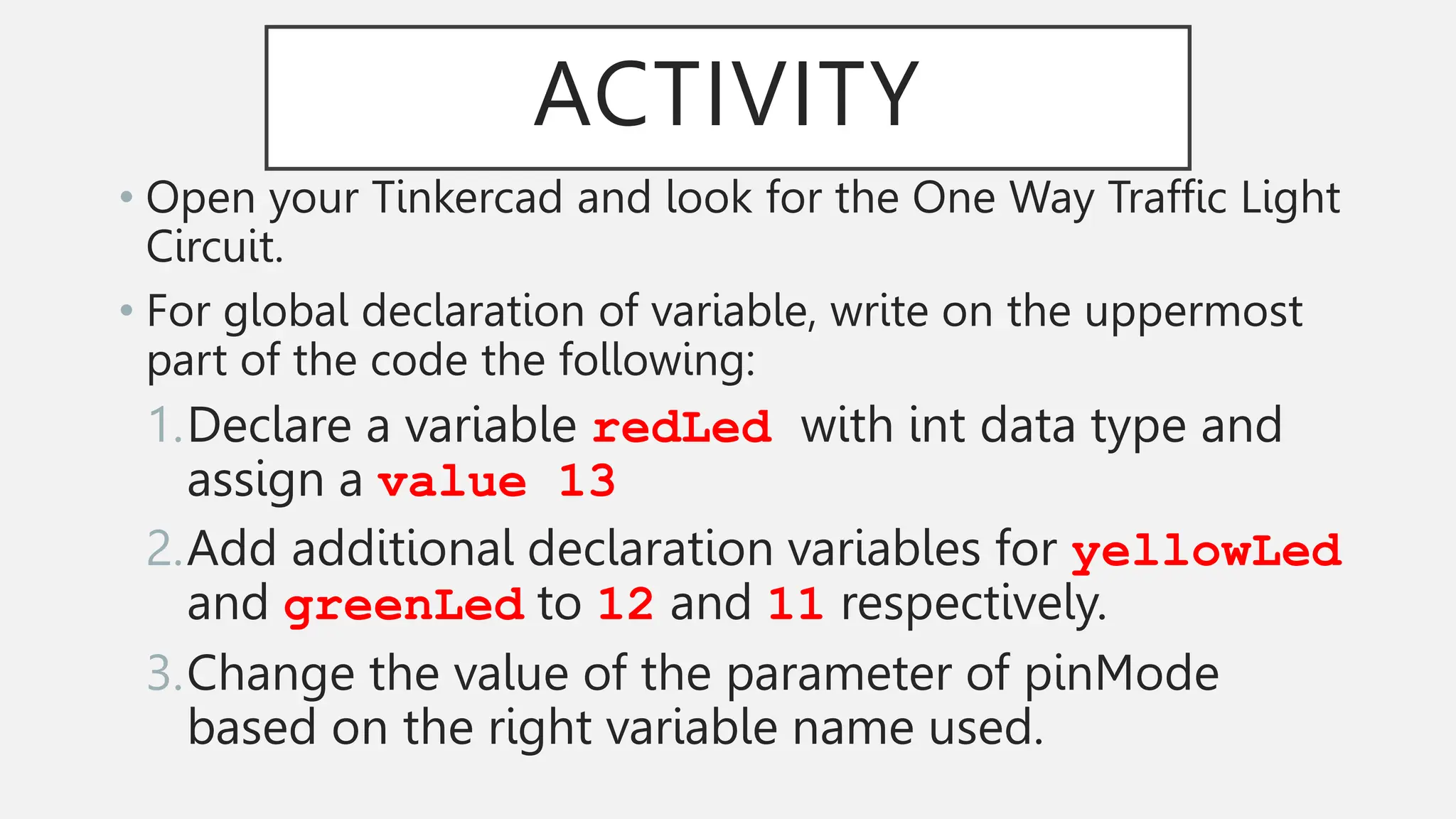 ACTIVITY

• Open your Tinkercad and look for the One Way Traffic Light Circuit.

• For global declaration of variable, write on the uppermost part of the code the following:

1. Declare a variable redLed with int data type and assign a value 13

2. Add additional declaration variables for yellowLed and greenLed to 12 and 11 respectively.

3. Change the value of the parameter of pinMode based on the right variable name used.